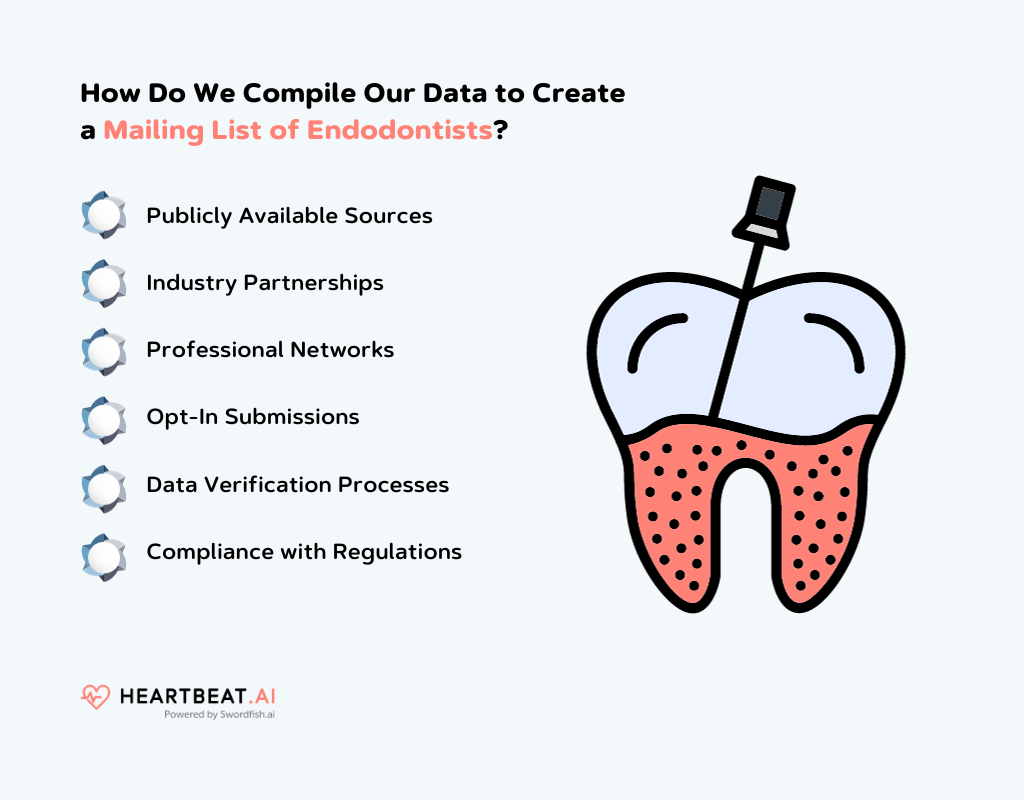 How Do We Compile Our Data to Create a Mailing List of Endodontists?

Publicly Available Sources

Industry Partnerships

Professional Networks

Opt-In Submissions

Data Verification Processes

Compliance with Regulations

HEARTBEAT.AI
Powered by Swordfish.ai